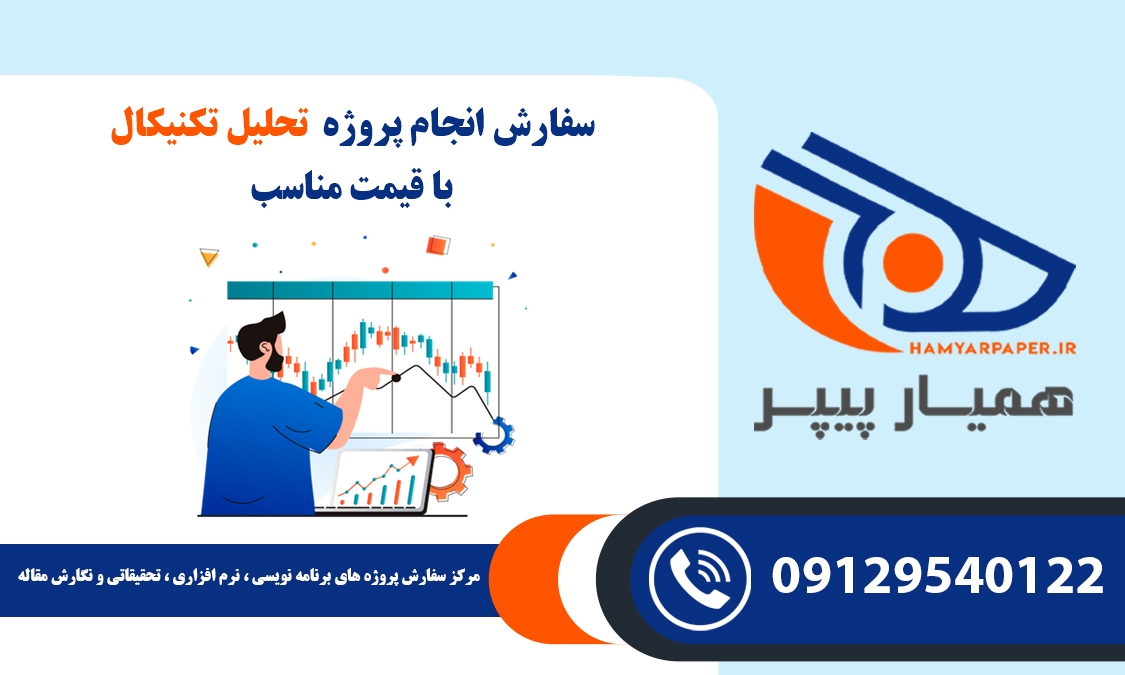 سفارش انجام پروژه تحلیل تکنیکال
با قیمت مناسب

HAMYARPAPER.IR
همیار پیپر

مرکز سفارش پروژه های برنامه نویسی ، نرم افزاری ، تحقیقاتی و نگارش مقاله

09129540122